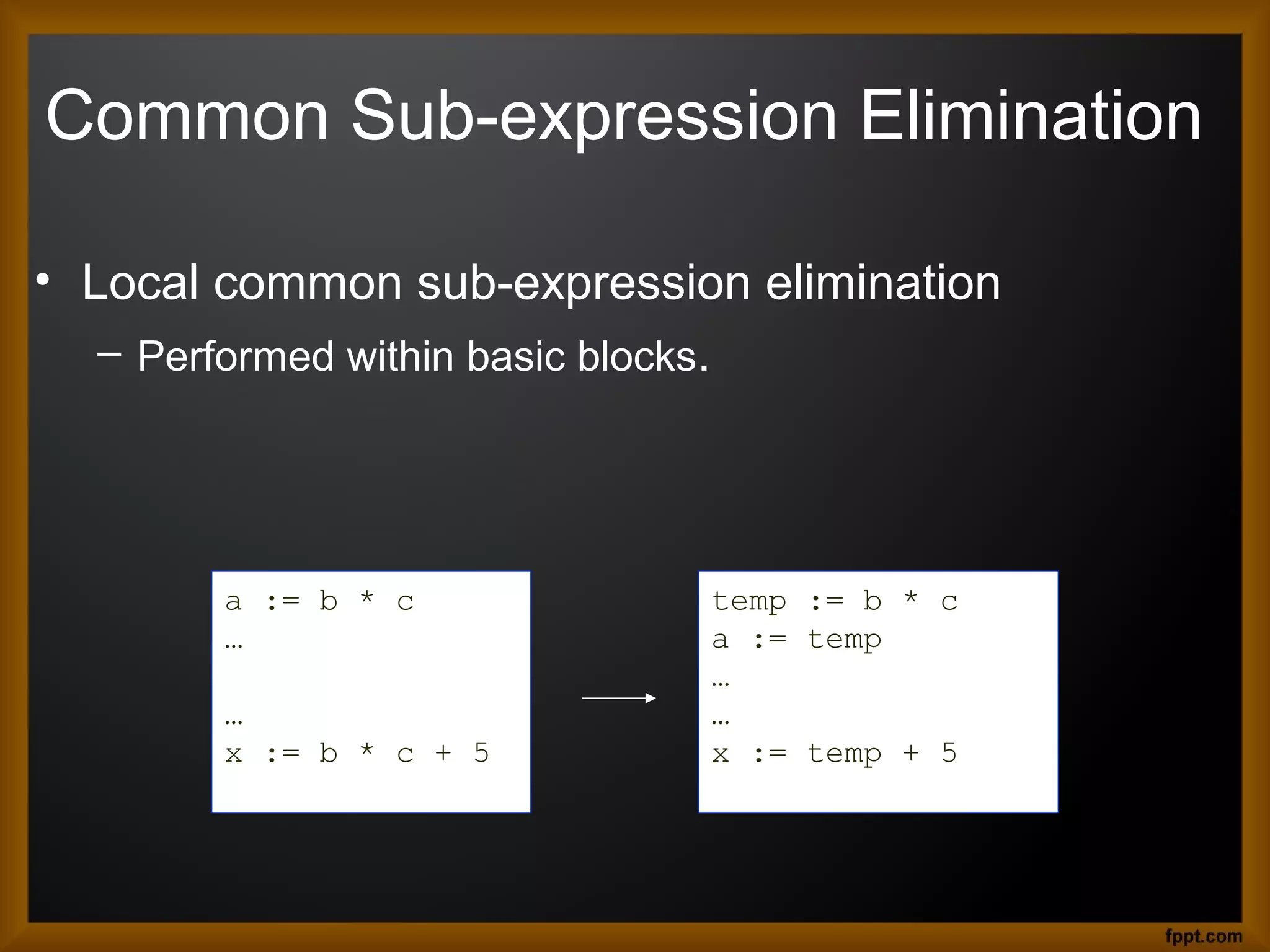 Common Sub-expression Elimination

• Local common sub-expression elimination

– Performed within basic blocks.

a := b * c
…

…
x := b * c + 5

temp := b * c
a := temp
…

…
x := temp + 5

fppt.com